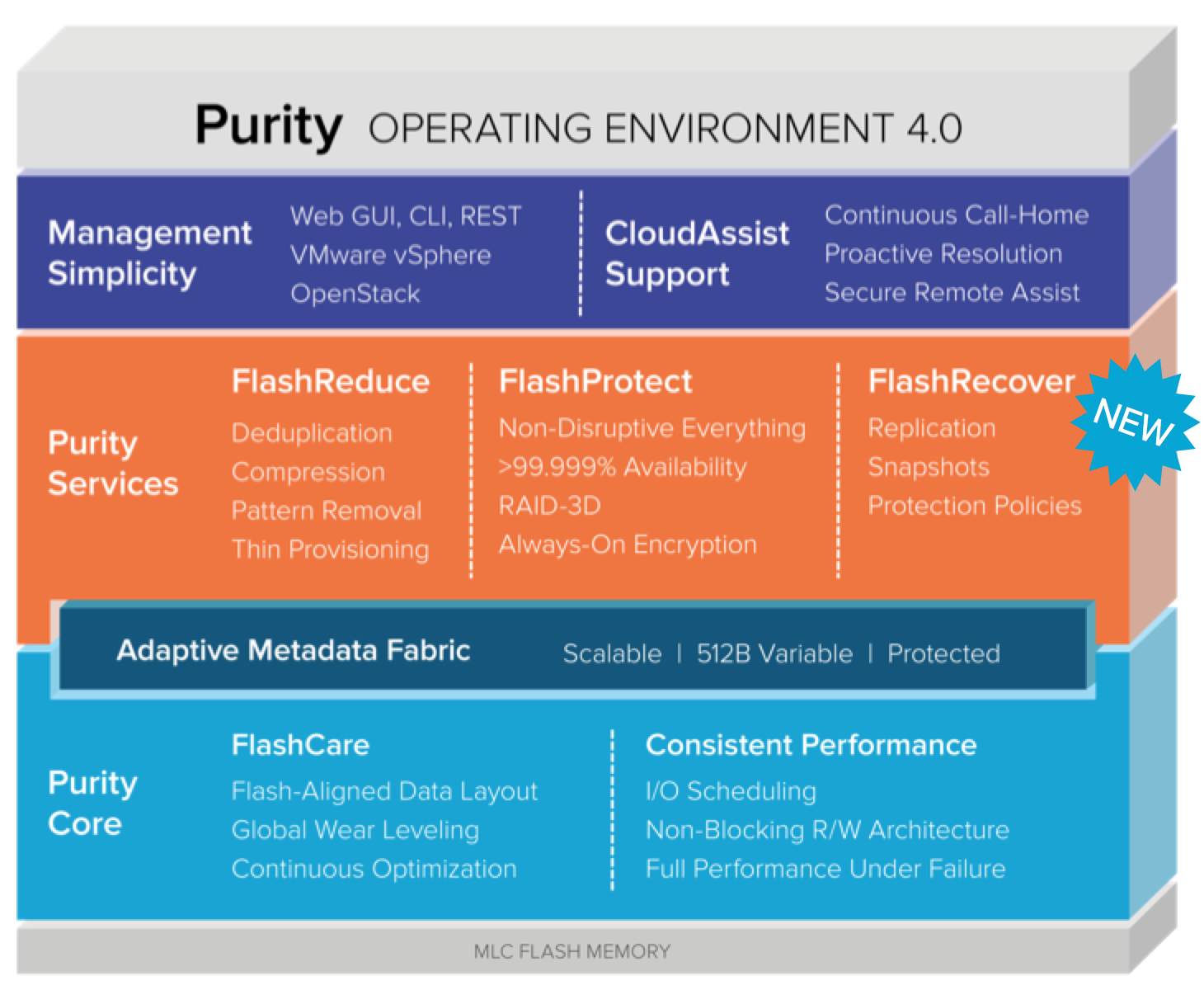 Purity OPERATING ENVIRONMENT 4.0

Management Simplicity

Web GUI, CLI, REST
VMware vSphere
OpenStack

CloudAssist Support

Continuous Call-Home
Proactive Resolution
Secure Remote Assist

Purity Services

FlashReduce
Deduplication
Compression
Pattern Removal
Thin Provisioning

FlashProtect
Non-Disruptive Everything
>99.999% Availability
RAID-3D
Always-On Encryption

FlashRecover
Replication
Snapshots
Protection Policies

NEW

Adaptive Metadata Fabric

Scalable | 512B Variable | Protected

Purity Core

FlashCare
Flash-Aligned Data Layout
Global Wear Leveling
Continuous Optimization

Consistent Performance
I/O Scheduling
Non-Blocking R/W Architecture
Full Performance Under Failure

MLC FLASH MEMORY